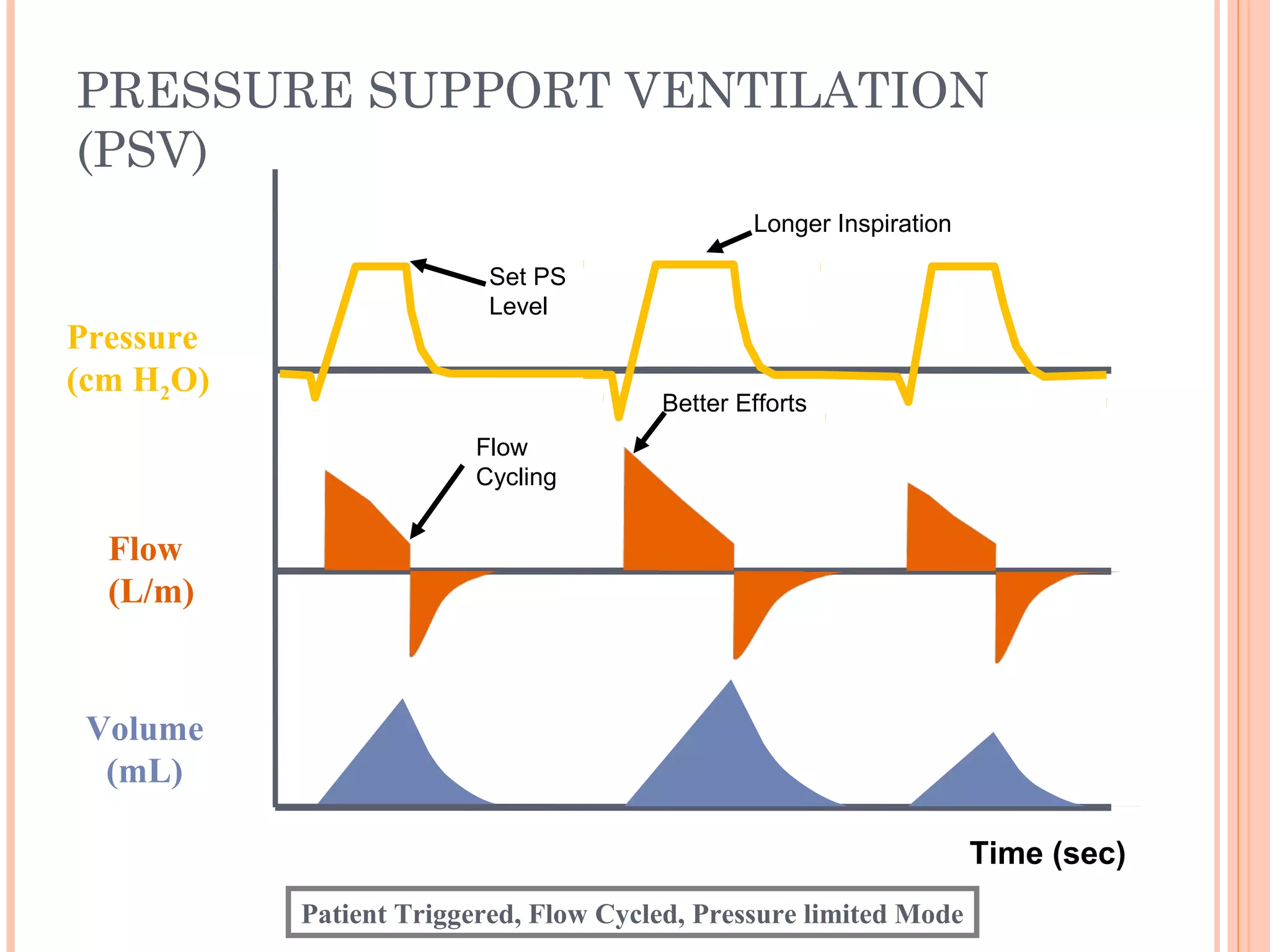 PRESSURE SUPPORT VENTILATION (PSV)

Longer Inspiration

Set PS Level

Pressure
(cm $H_2O$)

Better Efforts

Flow Cycling

Flow
(L/m)

Volume
(mL)

Time (sec)

Patient Triggered, Flow Cycled, Pressure limited Mode